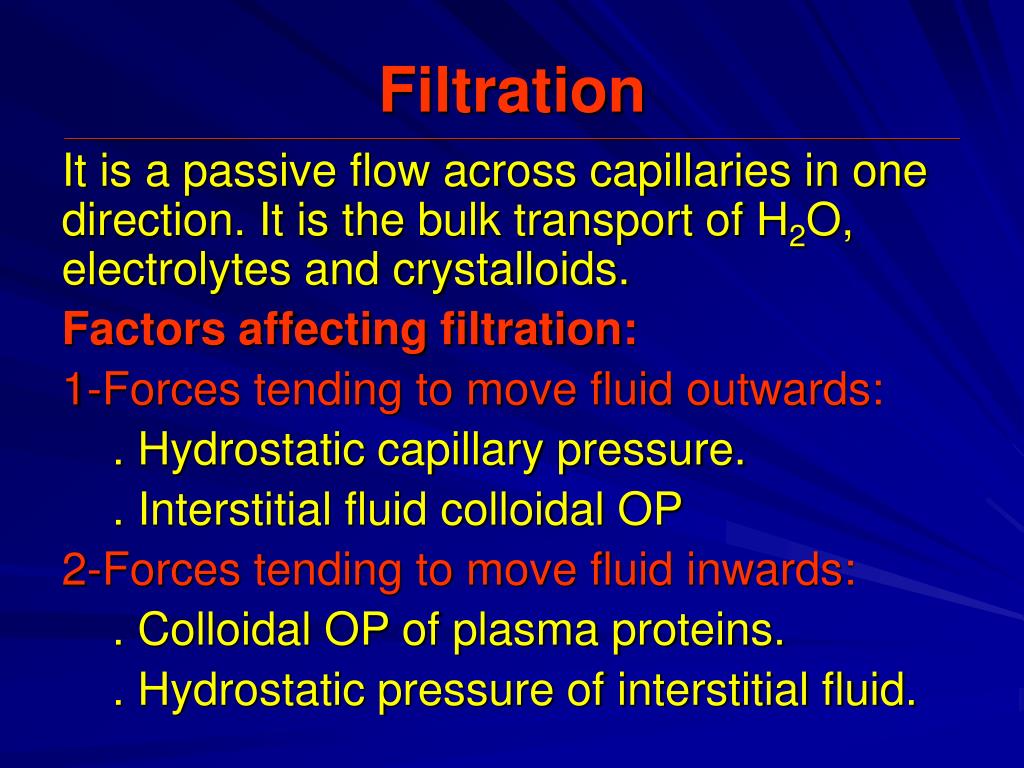 Filtration

It is a passive flow across capillaries in one direction. It is the bulk transport of $H_2O$, electrolytes and crystalloids.

Factors affecting filtration:

1-Forces tending to move fluid outwards:

. Hydrostatic capillary pressure.

. Interstitial fluid colloidal OP

2-Forces tending to move fluid inwards:

. Colloidal OP of plasma proteins.

. Hydrostatic pressure of interstitial fluid.